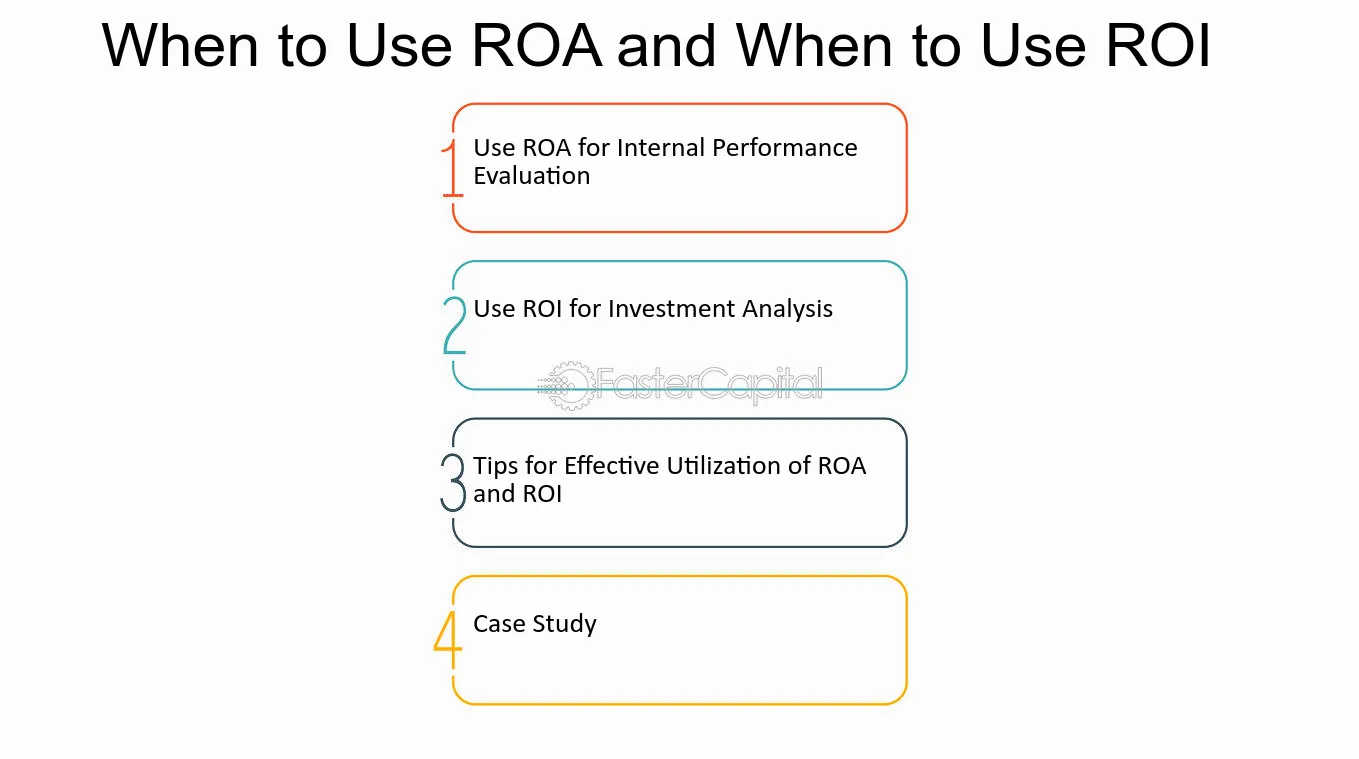 When to Use ROA and When to Use ROI

1 Use ROA for Internal Performance Evaluation

2 Use ROI for Investment Analysis

3 Tips for Effective Utilization of ROA and ROI

4 Case Study

FasterCapital